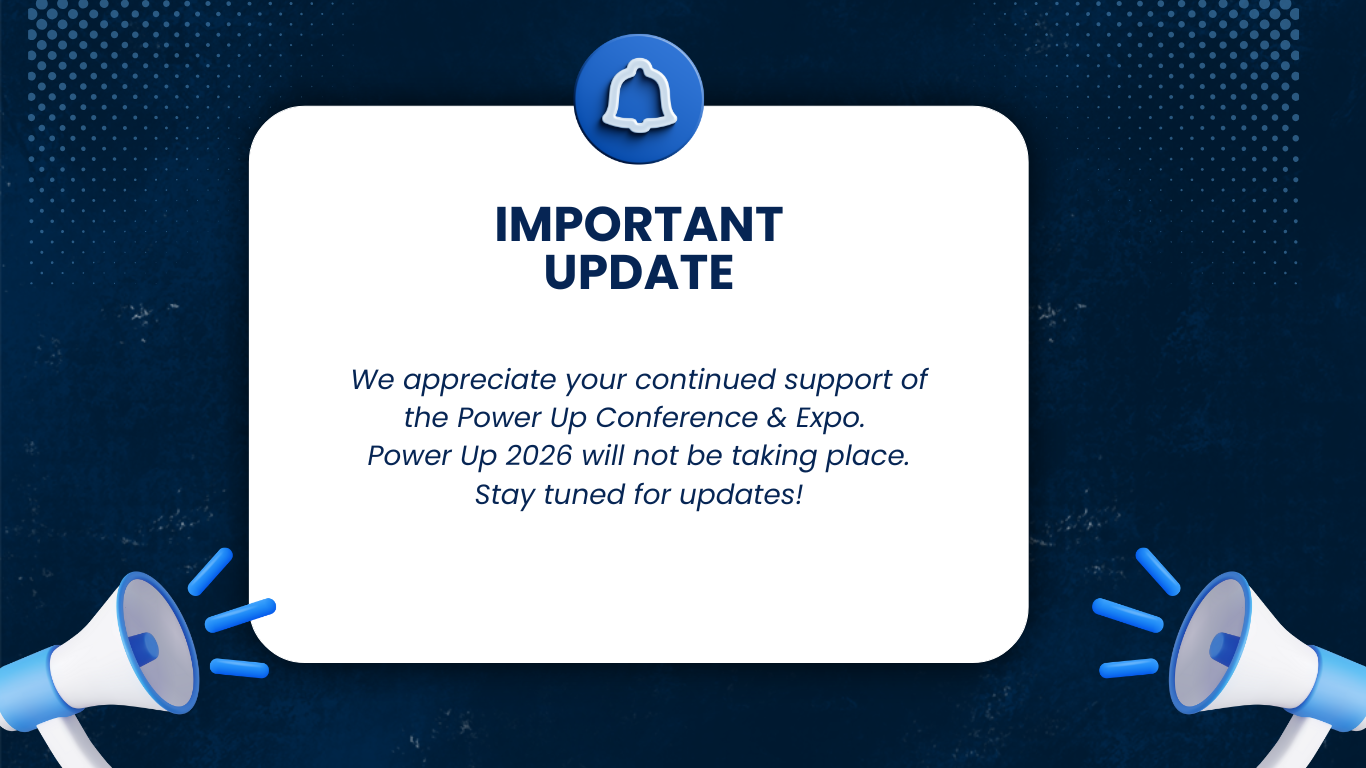 IMPORTANT UPDATE

We appreciate your continued support of the Power Up Conference & Expo. Power Up 2026 will not be taking place. Stay tuned for updates!